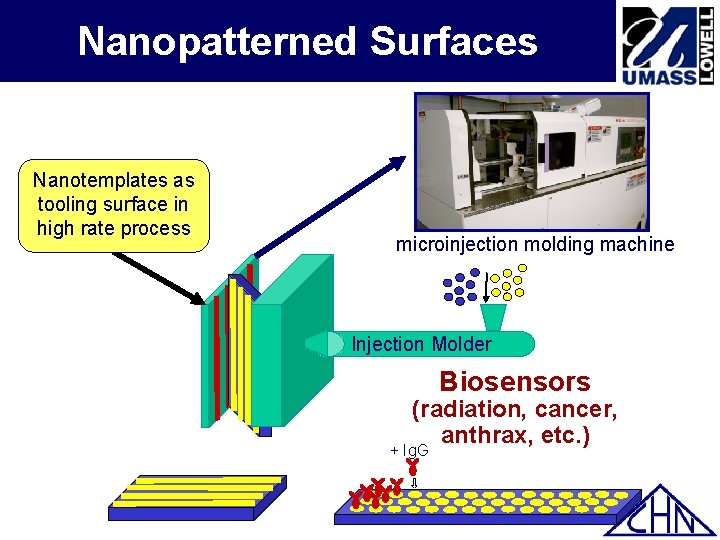 Nanopatterned Surfaces

UMASS LOWELL

Nanotemplates as tooling surface in high rate process

microinjection molding machine

Injection Molder

Biosensors
(radiation, cancer, anthrax, etc.)

+ IgG

CHN